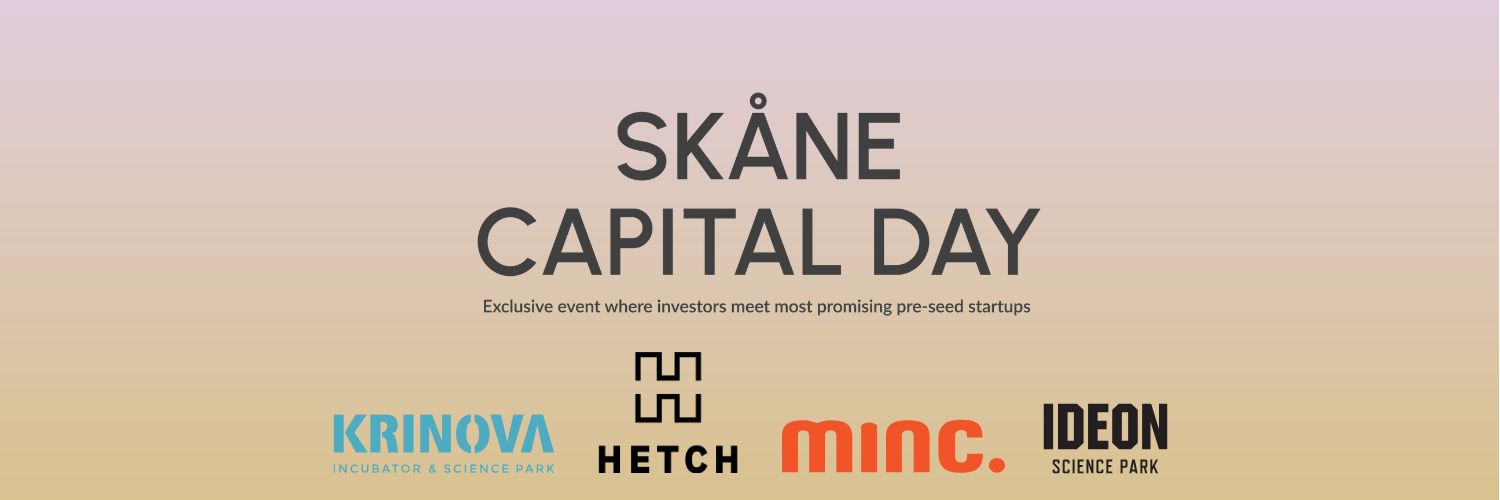 SKÅNE
CAPITAL DAY

Exclusive event where investors meet most promising pre-seed startups

KRINOVA
INCUBATOR & SCIENCE PARK

HETCH

minc.

IDEON
SCIENCE PARK